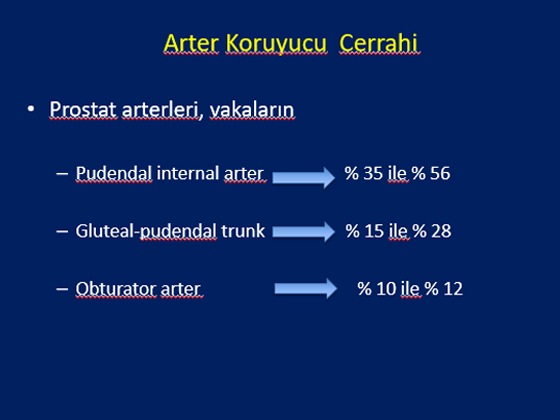 Arter Koruyucu Cerrahi

• Prostat arterleri, vakaların

– Pudendal internal arter % 35 ile % 56

– Gluteal-pudendal trunk % 15 ile % 28

– Obturator arter % 10 ile % 12